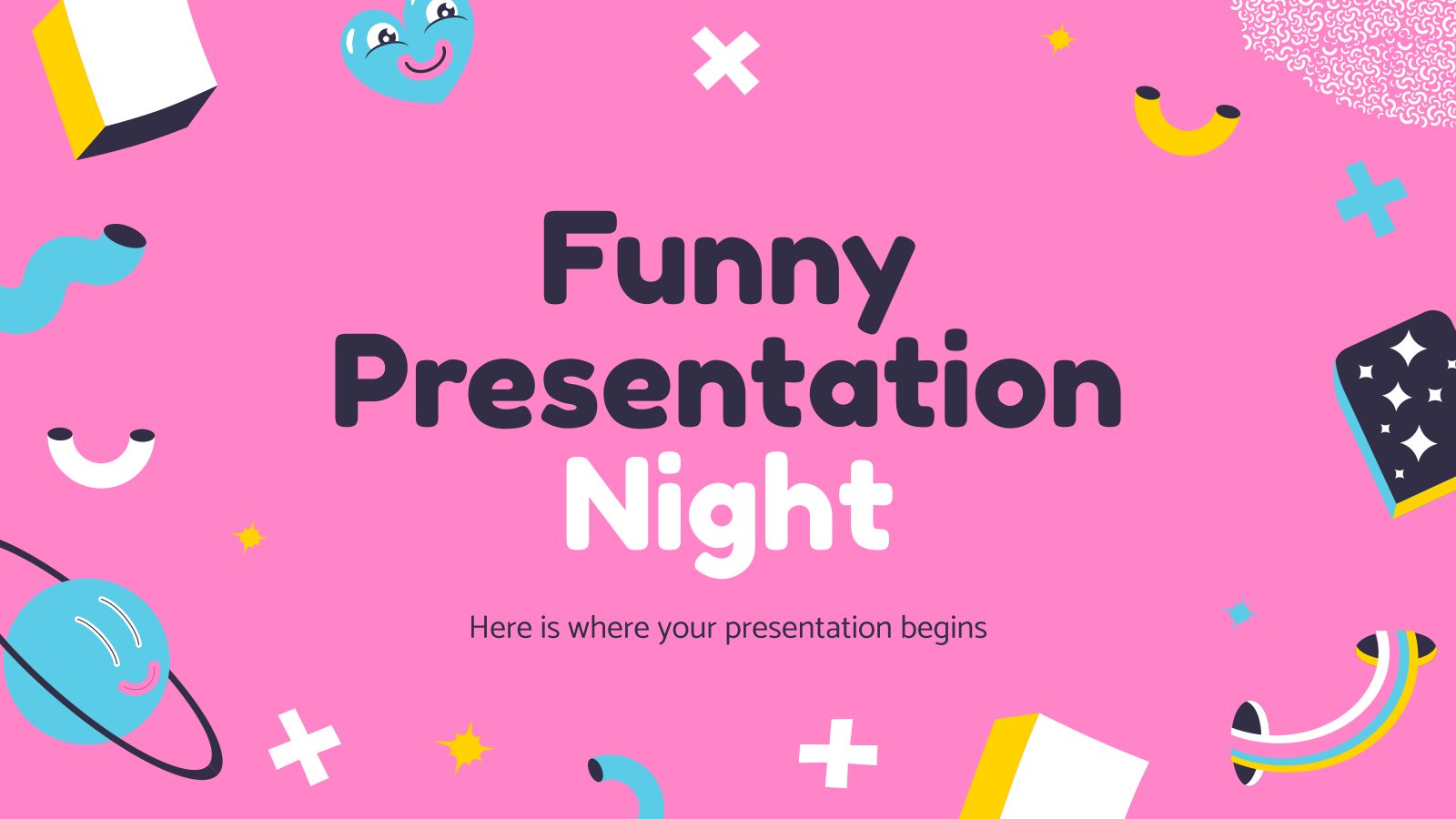 Funny Presentation Night

Here is where your presentation begins